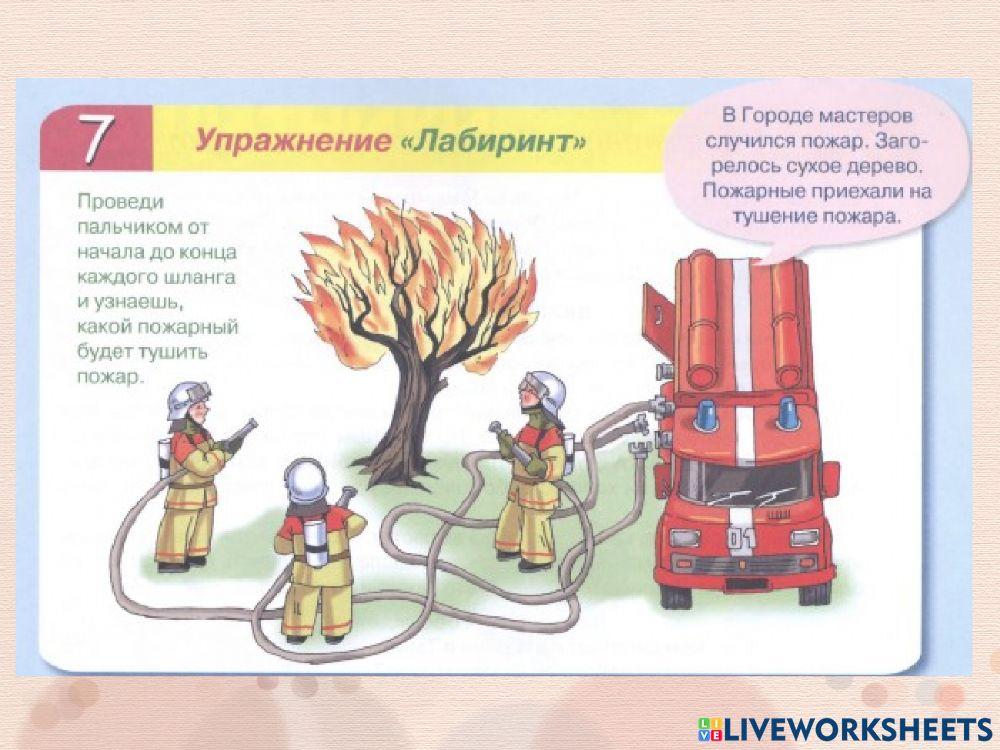 7

Упражнение «Лабиринт»

В Городе мастеров случился пожар. Загорелось сухое дерево. Пожарные приехали на тушение пожара.

Проведи пальчиком от начала до конца каждого шланга и узнаешь, какой пожарный будет тушить пожар.

01

LIVEWORKSHEETS